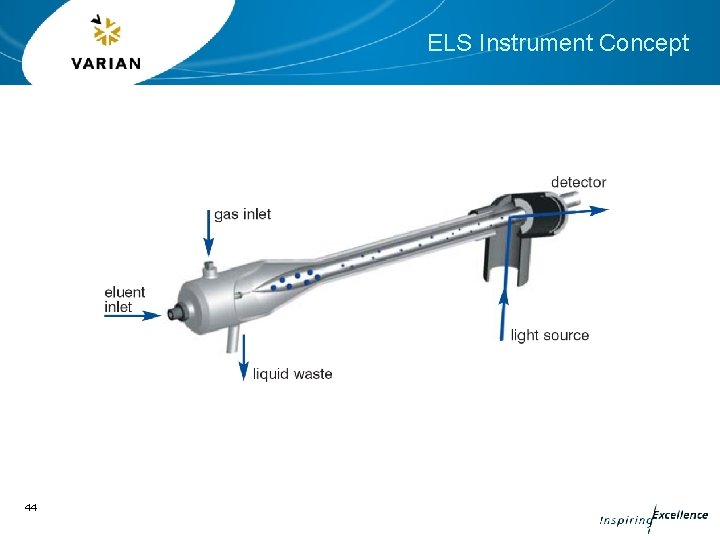 VARIAN

ELS Instrument Concept

detector

gas inlet

eluent inlet

light source

liquid waste

44

Inspiring Excellence